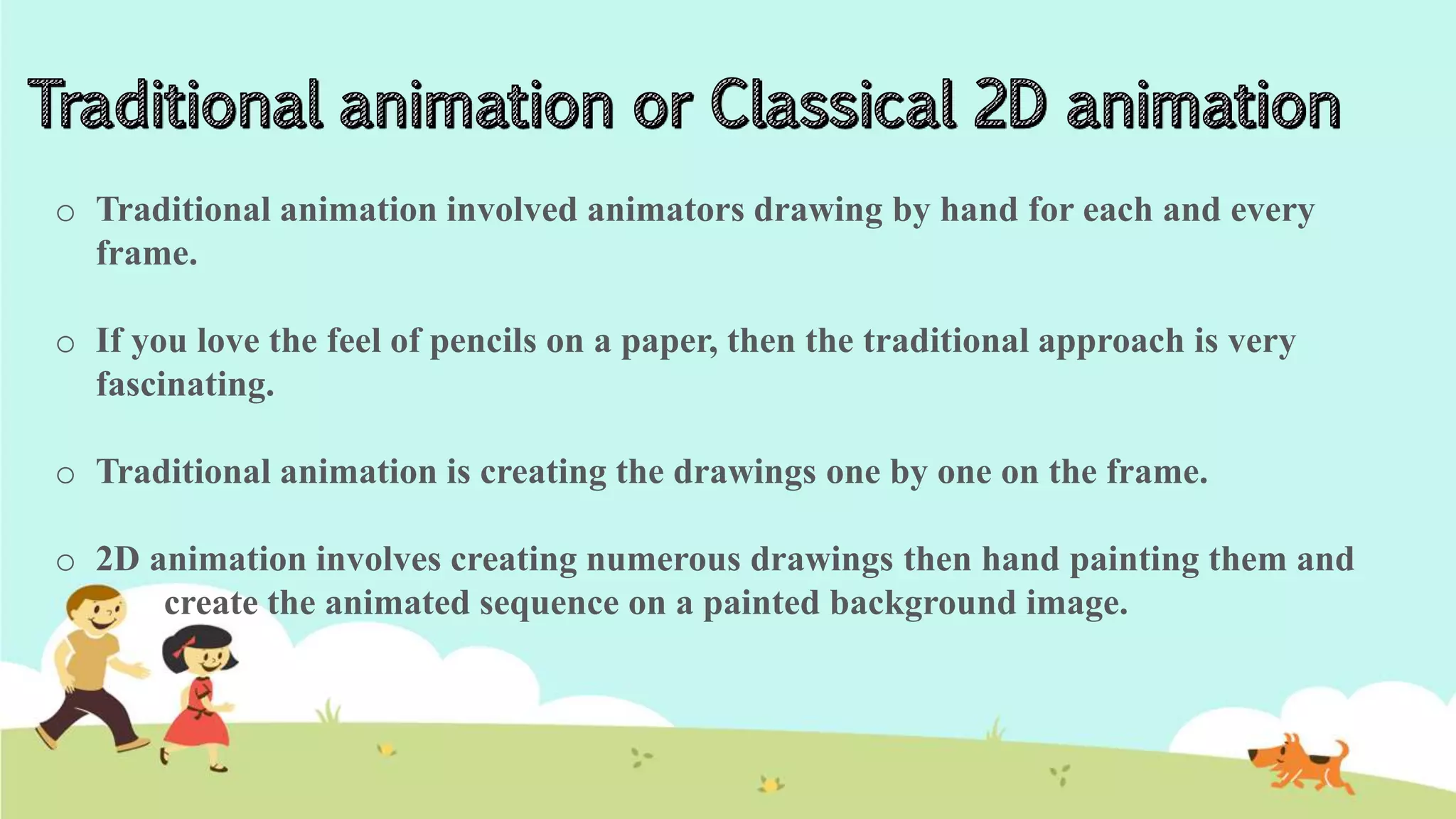 Traditional animation or Classical 2D animation

○ Traditional animation involved animators drawing by hand for each and every frame.

○ If you love the feel of pencils on a paper, then the traditional approach is very fascinating.

○ Traditional animation is creating the drawings one by one on the frame.

○ 2D animation involves creating numerous drawings then hand painting them and create the animated sequence on a painted background image.